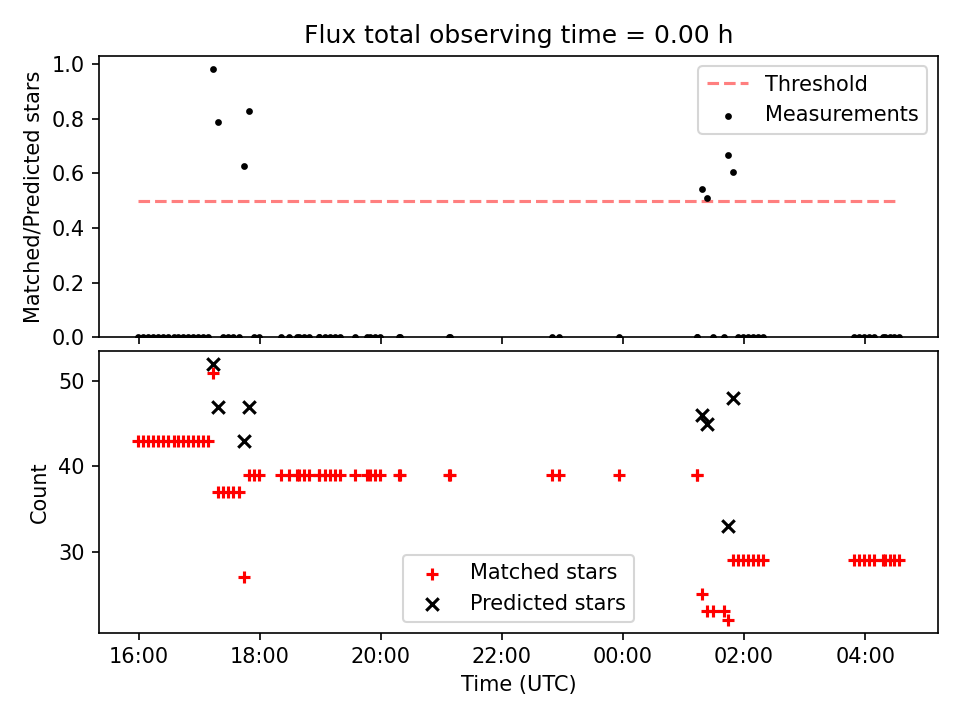 Flux total observing time = 0.00 h

Matched/Predicted stars

1.0
0.8
0.6
0.4
0.2
0.0

Threshold
Measurements

Count

50
40
30

Matched stars
Predicted stars

16:00
18:00
20:00
22:00
00:00
02:00
04:00

Time (UTC)